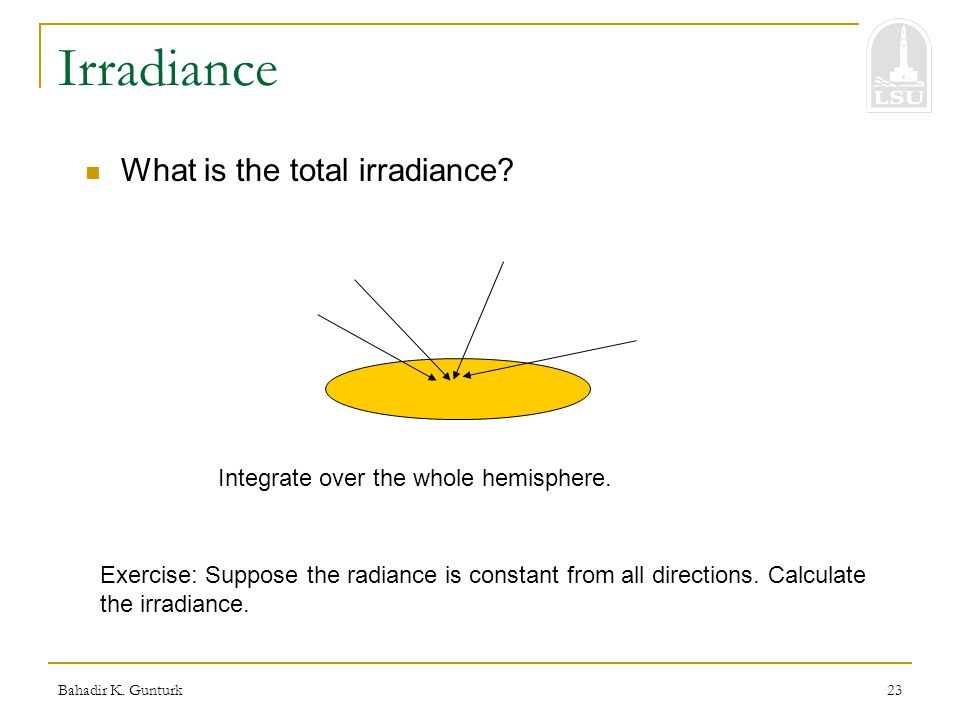 Irradiance

LSU

What is the total irradiance?

Integrate over the whole hemisphere.

Exercise: Suppose the radiance is constant from all directions. Calculate the irradiance.

Bahadir K. Gunturk

23